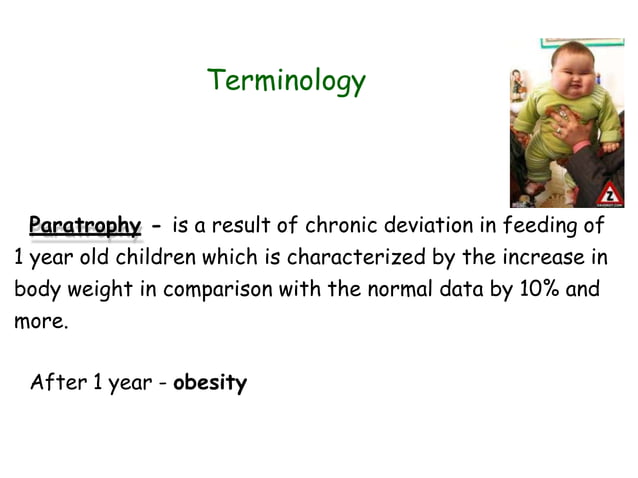 Terminology

Paratrophy - is a result of chronic deviation in feeding of 1 year old children which is characterized by the increase in body weight in comparison with the normal data by 10% and more.

After 1 year - obesity